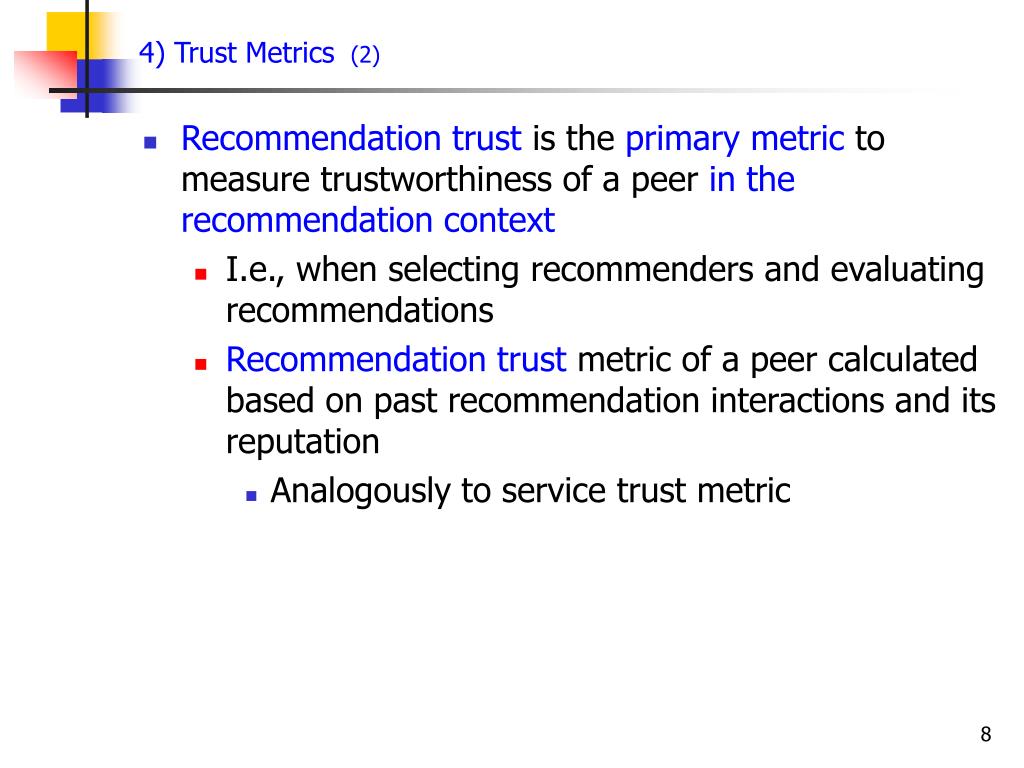 4) Trust Metrics (2)

Recommendation trust is the primary metric to measure trustworthiness of a peer in the recommendation context

I.e., when selecting recommenders and evaluating recommendations

Recommendation trust metric of a peer calculated based on past recommendation interactions and its reputation

Analogously to service trust metric

8